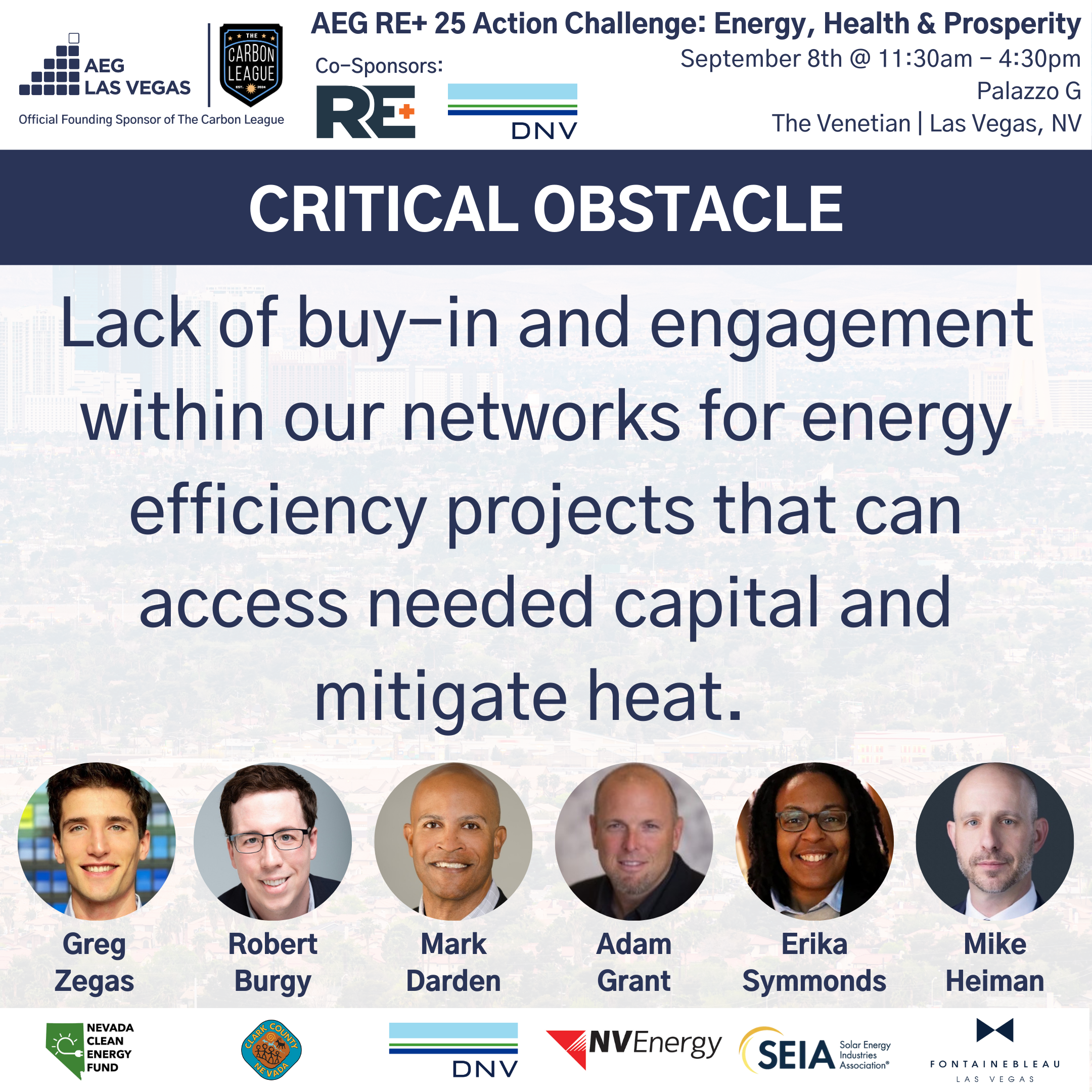 AEG LAS VEGAS

THE CARBON LEAGUE EST. 2024

Official Founding Sponsor of The Carbon League

AEG RE+ 25 Action Challenge: Energy, Health & Prosperity

Co-Sponsors:

RE+

DNV

September 8th @ 11:30am – 4:30pm
Palazzo G
The Venetian | Las Vegas, NV

CRITICAL OBSTACLE

Lack of buy-in and engagement within our networks for energy efficiency projects that can access needed capital and mitigate heat.

Greg Zegas

Robert Burgy

Mark Darden

Adam Grant

Erika Symmonds

Mike Heiman

NEVADA CLEAN ENERGY FUND

CLARK COUNTY NEVADA

DNV

NVEnergy

SEIA Solar Energy Industries Association®

FONTAINEBLEAU LAS VEGAS